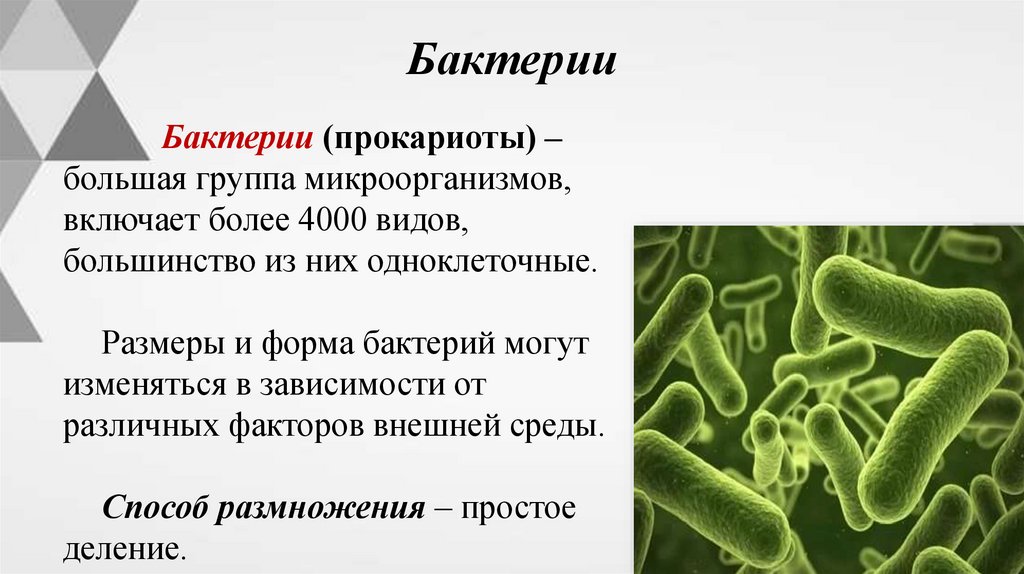 Бактерии

Бактерии (прокариоты) – большая группа микроорганизмов, включает более 4000 видов, большинство из них одноклеточные.

Размеры и форма бактерий могут изменяться в зависимости от различных факторов внешней среды.

Способ размножения – простое деление.